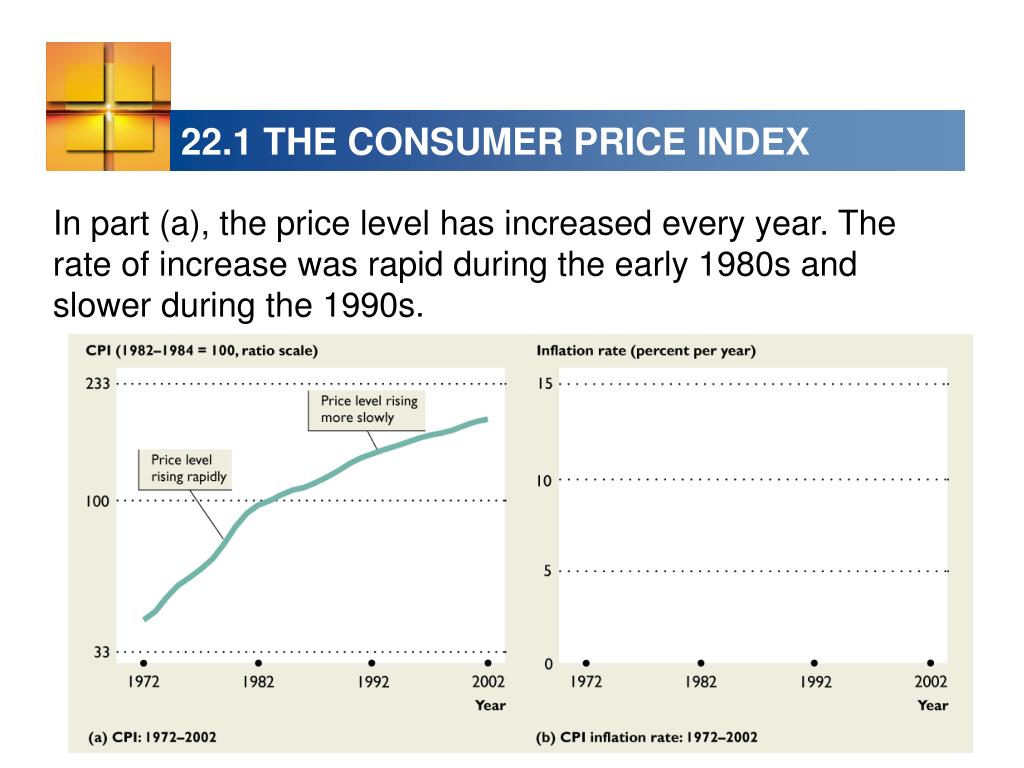 22.1 THE CONSUMER PRICE INDEX

In part (a), the price level has increased every year. The rate of increase was rapid during the early 1980s and slower during the 1990s.

CPI (1982–1984 = 100, ratio scale)

233

100

33

Price level rising more slowly

Price level rising rapidly

1972 1982 1992 2002

Year

(a) CPI: 1972–2002

Inflation rate (percent per year)

15

10

5

0

1972 1982 1992 2002

Year

(b) CPI inflation rate: 1972–2002